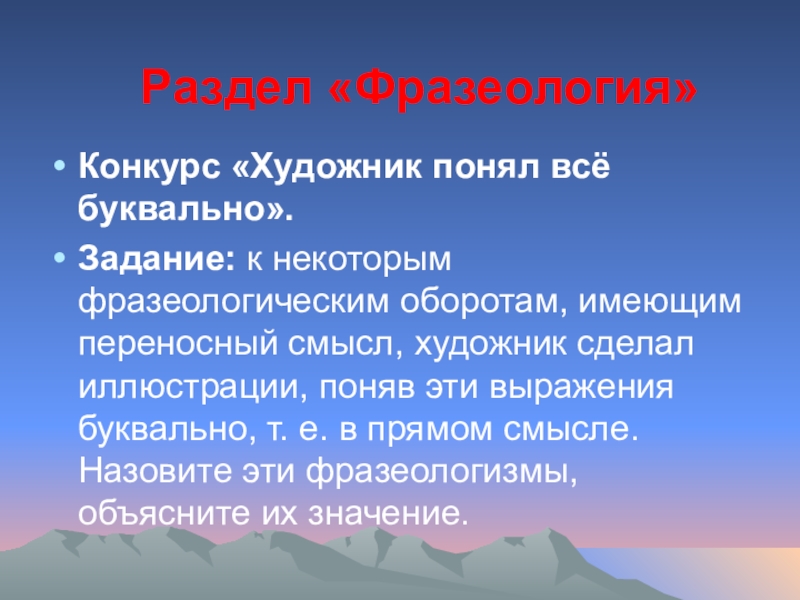 Раздел «Фразеология»

• Конкурс «Художник понял всё буквально».

• Задание: к некоторым фразеологическим оборотам, имеющим переносный смысл, художник сделал иллюстрации, поняв эти выражения буквально, т. е. в прямом смысле. Назовите эти фразеологизмы, объясните их значение.